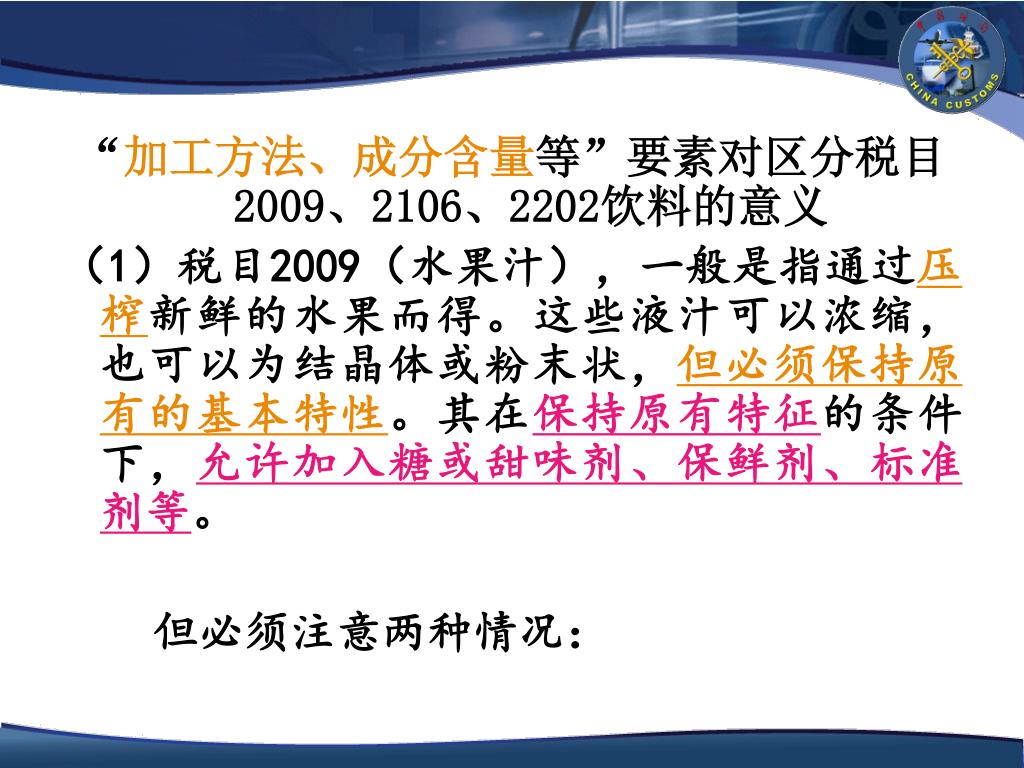 CHINA CUSTOMS

“加工方法、成分含量等”要素对区分税目2009、2106、2202饮料的意义

（1）税目2009（水果汁），一般是指通过压榨新鲜的水果而得。这些液汁可以浓缩，也可以为结晶体或粉末状，但必须保持原有的基本特性。其在保持原有特征的条件下，允许加入糖或甜味剂、保鲜剂、标准剂等。

但必须注意两种情况：